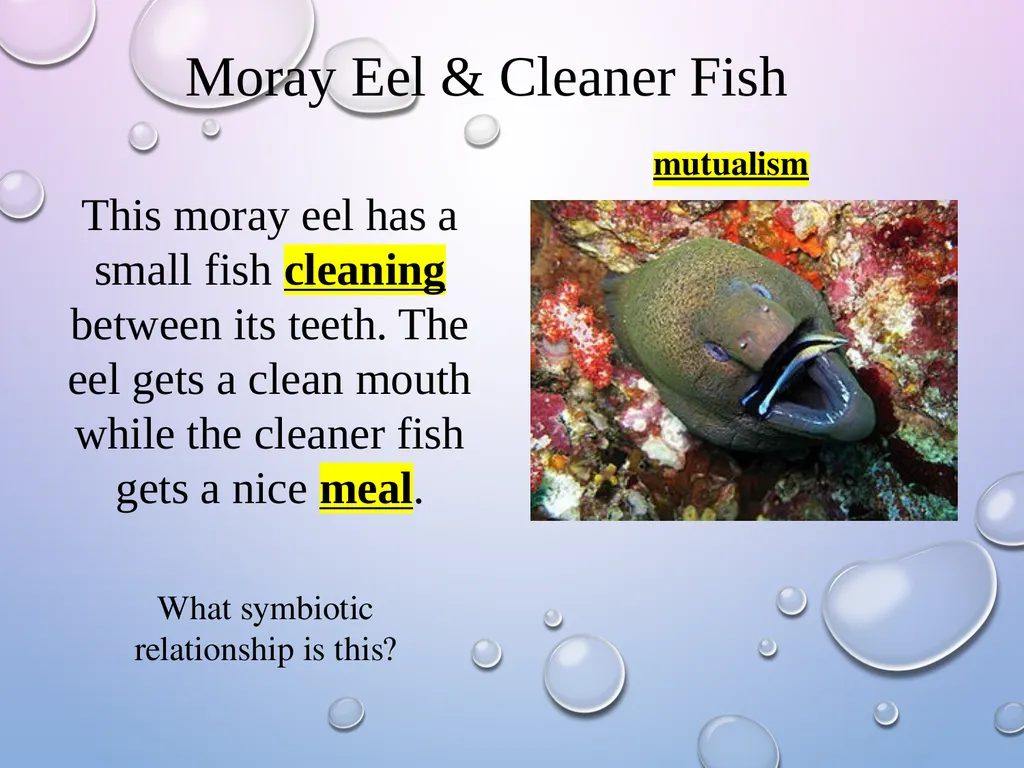 Moray Eel & Cleaner Fish

mutualism

This moray eel has a small fish cleaning between its teeth. The eel gets a clean mouth while the cleaner fish gets a nice meal.

What symbiotic relationship is this?